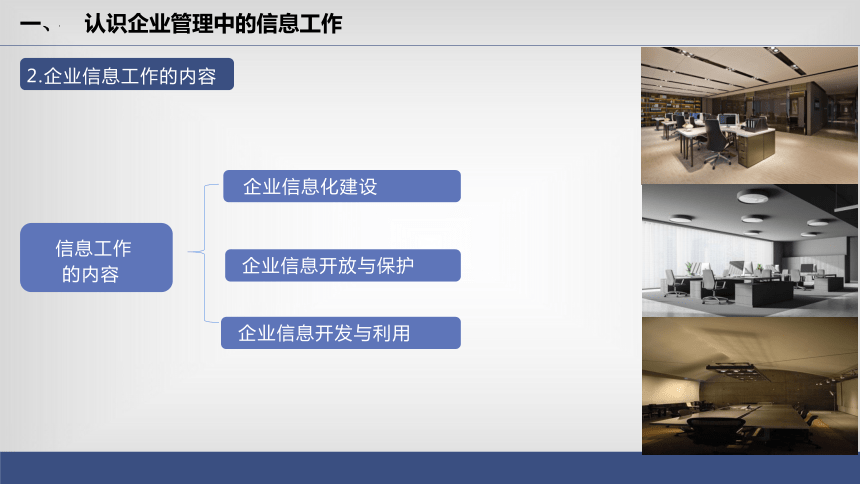 一、 认识企业管理中的信息工作

2.企业信息工作的内容

信息工作的内容

企业信息化建设

企业信息开放与保护

企业信息开发与利用